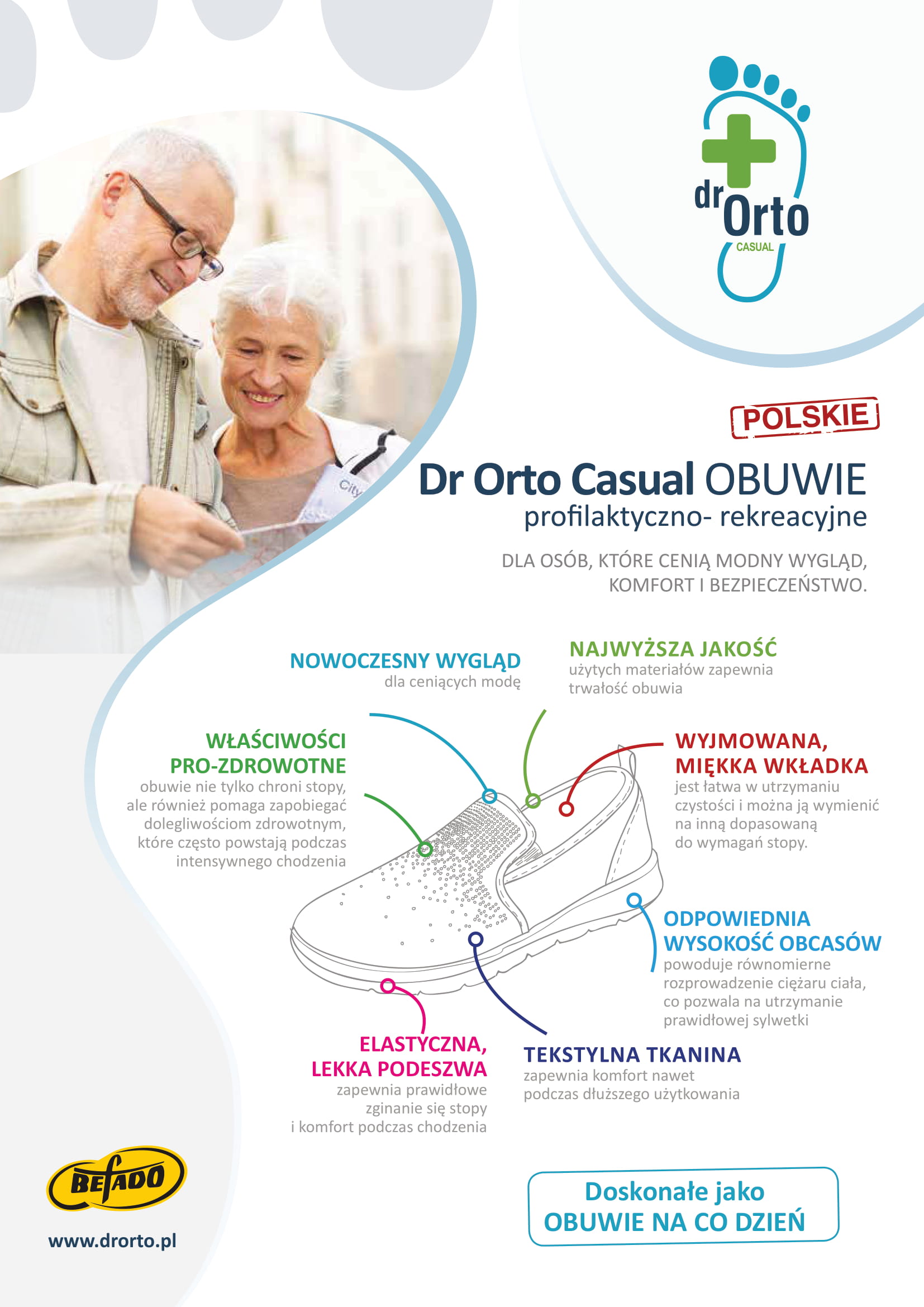 dr Orto
CASUAL

City

POLSKIE

Dr Orto Casual OBUWIE
profilaktyczno- rekreacyjne

DLA OSÓB, KTÓRE CENIĄ MODNY WYGLĄD, KOMFORT I BEZPIECZEŃSTWO.

NOWOCZESNY WYGLĄD
dla ceniących modę

NAJWYŻSZA JAKOŚĆ
użytych materiałów zapewnia trwałość obuwia

WŁAŚCIWOŚCI PRO-ZDROWOTNE
obuwie nie tylko chroni stopy, ale również pomaga zapobiegać dolegliwościom zdrowotnym, które często powstają podczas intensywnego chodzenia

WYJMOWANA, MIĘKKA WKŁADKA
jest łatwa w utrzymaniu czystości i można ją wymienić na inną dopasowaną do wymagań stopy.

ODPOWIEDNIA WYSOKOŚĆ OBCASÓW
powoduje równomierne rozprowadzenie ciężaru ciała, co pozwala na utrzymanie prawidłowej sylwetki

ELASTYCZNA, LEKKA PODESZWA
zapewnia prawidłowe zginanie się stopy i komfort podczas chodzenia

TEKSTYLNA TKANINA
zapewnia komfort nawet podczas dłuższego użytkowania

BEFADO

www.drorto.pl

Doskonałe jako
OBUWIE NA CO DZIEŃ